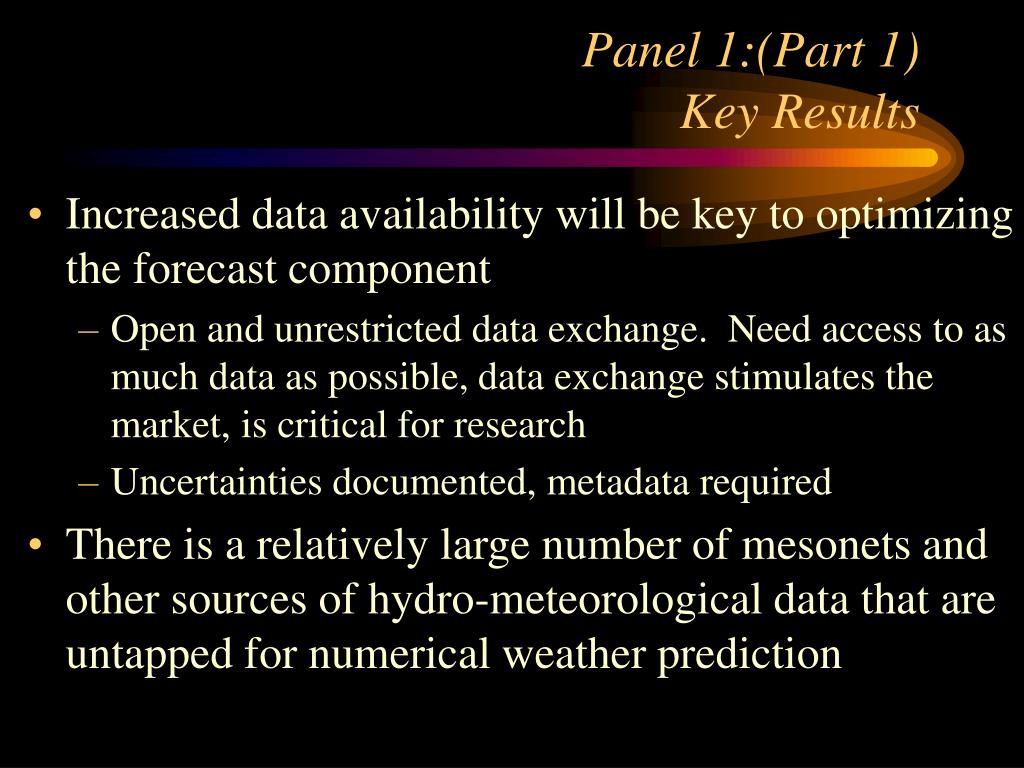 Panel 1:(Part 1)
Key Results

• Increased data availability will be key to optimizing the forecast component
– Open and unrestricted data exchange. Need access to as much data as possible, data exchange stimulates the market, is critical for research
– Uncertainties documented, metadata required
• There is a relatively large number of mesonets and other sources of hydro-meteorological data that are untapped for numerical weather prediction